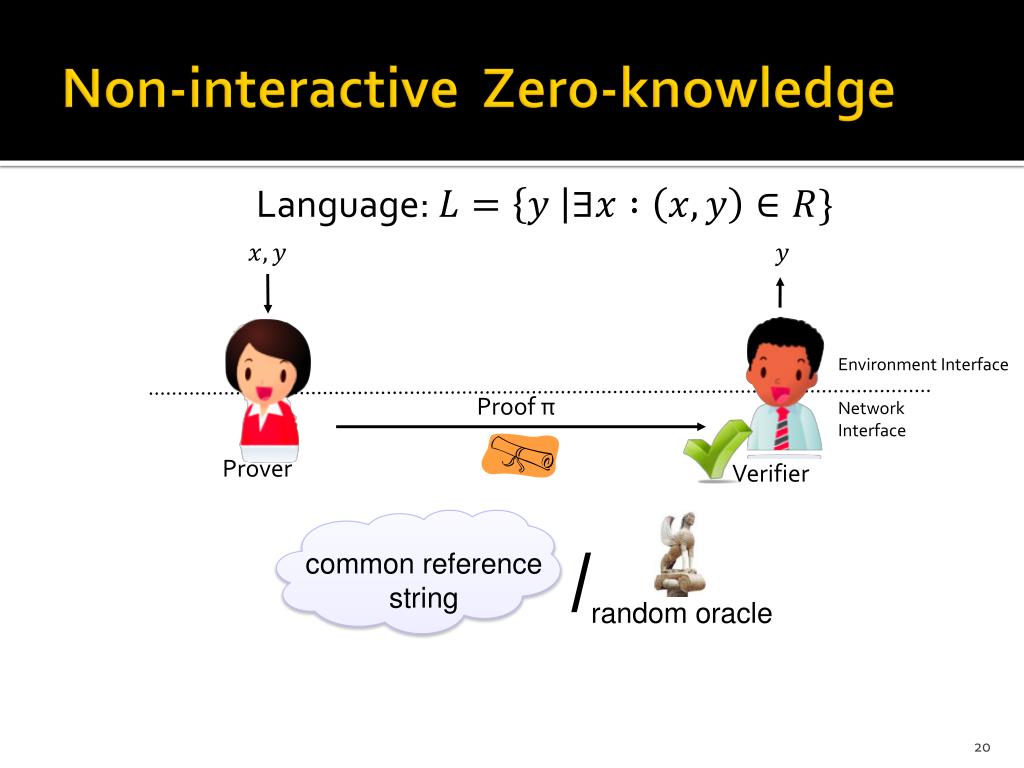 Non-interactive Zero-knowledge

Language: $L = \{y \mid \exists x : (x, y) \in R\}$

$x, y$

$y$

Environment Interface

Network Interface

Proof π

Prover

Verifier

common reference string

/ random oracle

20